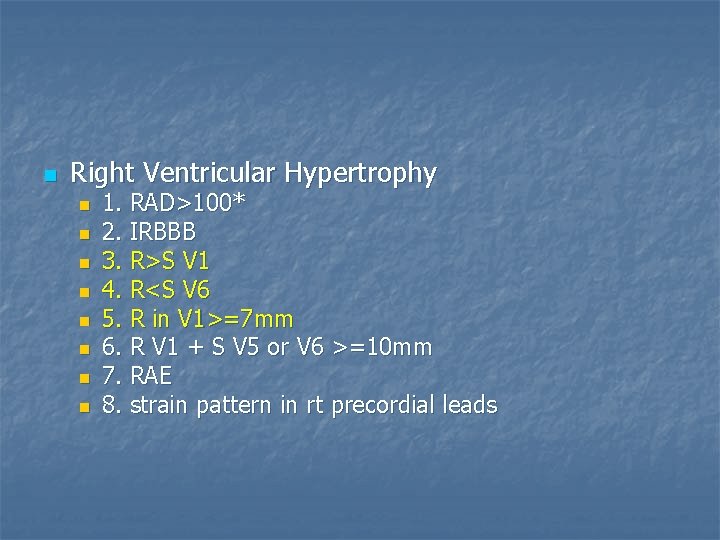 Right Ventricular Hypertrophy

1. RAD>100*
2. IRBBB
3. R>S V1
4. R<S V6
5. R in V1>=7mm
6. R V1 + S V5 or V6 >=10mm
7. RAE
8. strain pattern in rt precordial leads